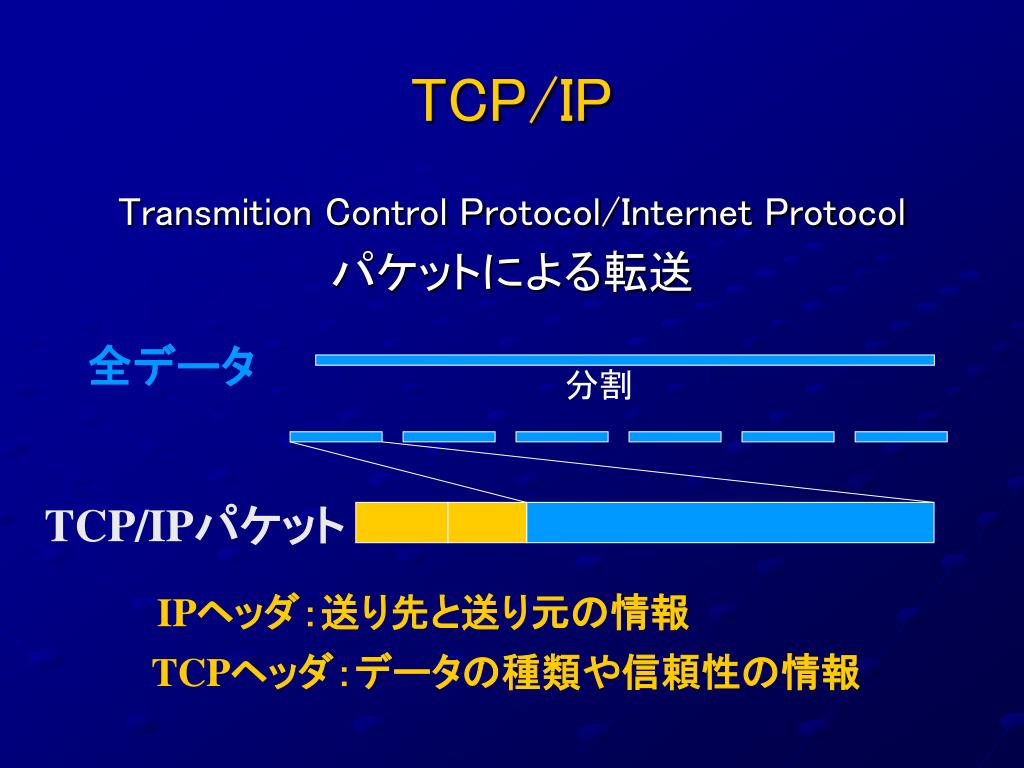 TCP/IP

Transmition Control Protocol/Internet Protocol
パケットによる転送

全データ

分割

TCP/IPパケット

IPヘッダ：送り先と送り元の情報
TCPヘッダ：データの種類や信頼性の情報